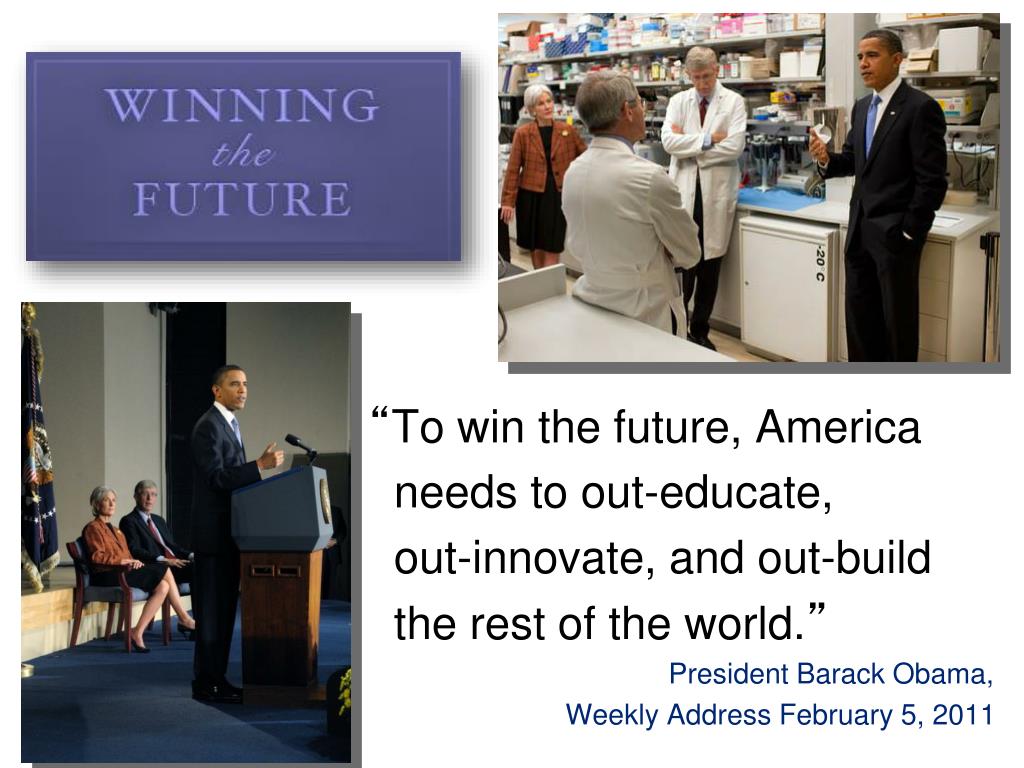 WINNING
the
FUTURE

-20 C

“To win the future, America needs to out-educate, out-innovate, and out-build the rest of the world.”

President Barack Obama,
Weekly Address February 5, 2011